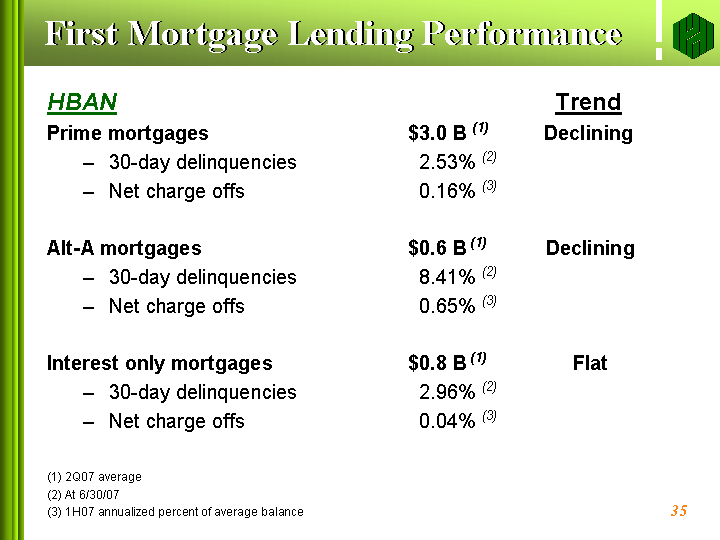 First Mortgage Lending Performance

| HBAN | | Trend |
|---|---|---|
| Prime mortgages | \$3.0 B $^{(1)}$ | Declining |
| – 30-day delinquencies | 2.53% $^{(2)}$ | |
| – Net charge offs | 0.16% $^{(3)}$ | |
| Alt-A mortgages | \$0.6 B $^{(1)}$ | Declining |
| – 30-day delinquencies | 8.41% $^{(2)}$ | |
| – Net charge offs | 0.65% $^{(3)}$ | |
| Interest only mortgages | \$0.8 B $^{(1)}$ | Flat |
| – 30-day delinquencies | 2.96% $^{(2)}$ | |
| – Net charge offs | 0.04% $^{(3)}$ | |

(1) 2Q07 average
(2) At 6/30/07
(3) 1H07 annualized percent of average balance

35